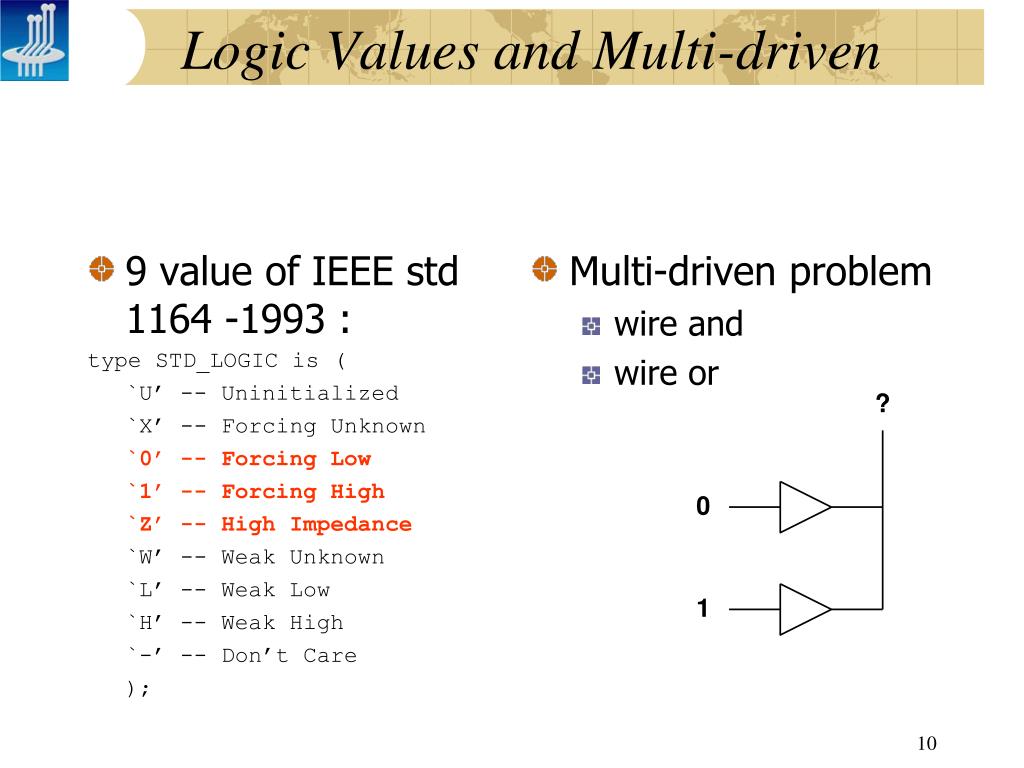 Logic Values and Multi-driven

9 value of IEEE std 1164 -1993 :

type STD_LOGIC is (
`U’ -- Uninitialized
`X’ -- Forcing Unknown
`0’ -- Forcing Low
`1’ -- Forcing High
`Z’ -- High Impedance
`W’ -- Weak Unknown
`L’ -- Weak Low
`H’ -- Weak High
`-’ -- Don’t Care
);

Multi-driven problem

wire and

wire or

?

0

1

10